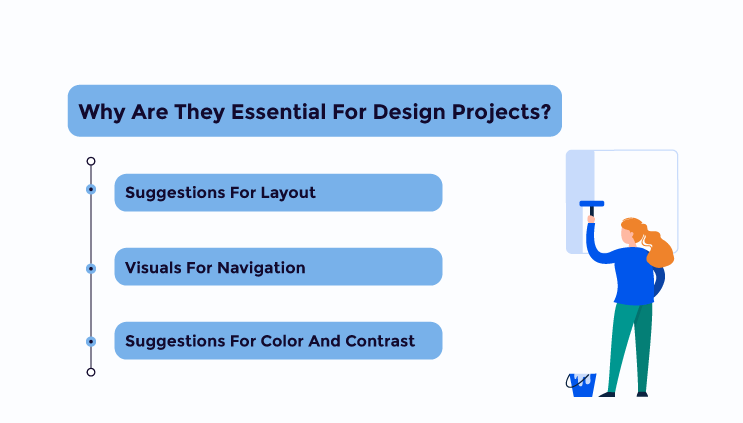 Why Are They Essential For Design Projects?

Suggestions For Layout

Visuals For Navigation

Suggestions For Color And Contrast